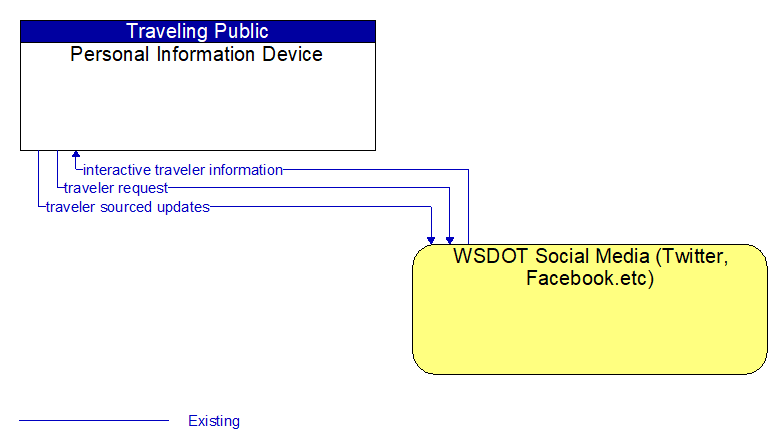 Traveling Public
Personal Information Device

interactive traveler information
traveler request
traveler sourced updates

WSDOT Social Media (Twitter, Facebook.etc)

Existing